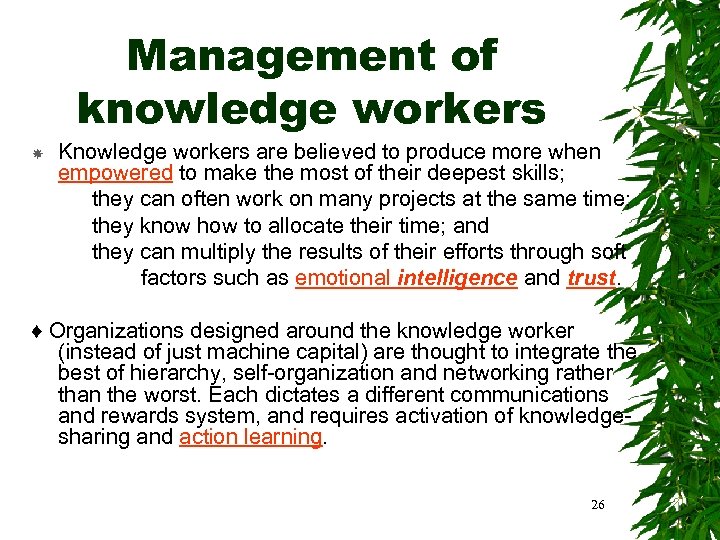 Management of knowledge workers

Knowledge workers are believed to produce more when empowered to make the most of their deepest skills;

they can often work on many projects at the same time;

they know how to allocate their time; and

they can multiply the results of their efforts through soft factors such as emotional intelligence and trust.

♦ Organizations designed around the knowledge worker (instead of just machine capital) are thought to integrate the best of hierarchy, self-organization and networking rather than the worst. Each dictates a different communications and rewards system, and requires activation of knowledge-sharing and action learning.

26